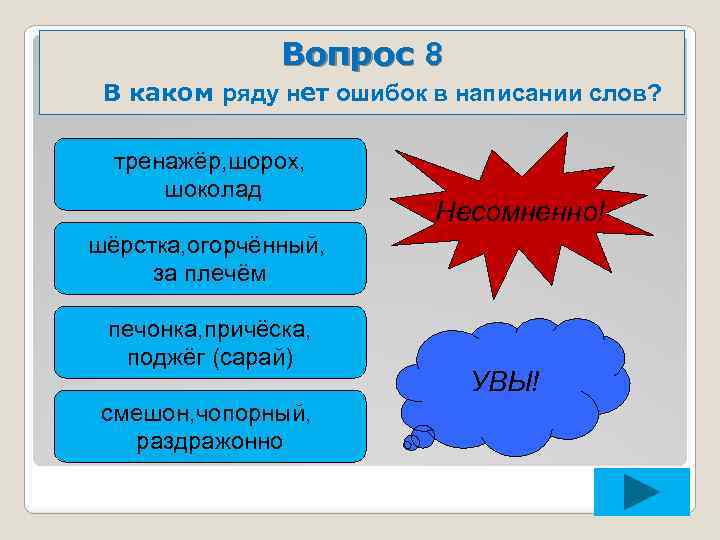 Вопрос 8

В каком ряду нет ошибок в написании слов?

тренажёр,шорох, шоколад

шёрстка,огорчённый, за плечём

печонка,причёска, поджёг (сарай)

смешон,чопорный, раздражонно

Несомненно!

УВЫ!